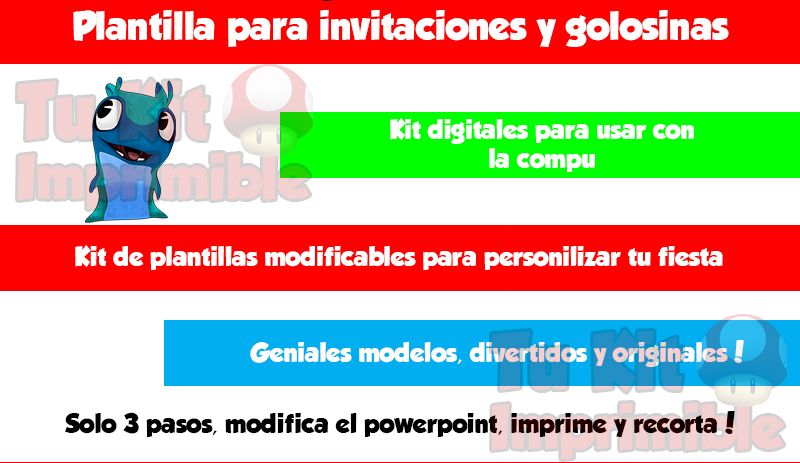 Plantilla para invitaciones y golosinas

Tu Kit Imprimible

Kit digitales para usar con la compu

Kit de plantillas modificables para personilizar tu fiesta

Geniales modelos, divertidos y originales !

Tu Kit Imprimible

Solo 3 pasos, modifica el powerpoint, imprime y recorta !